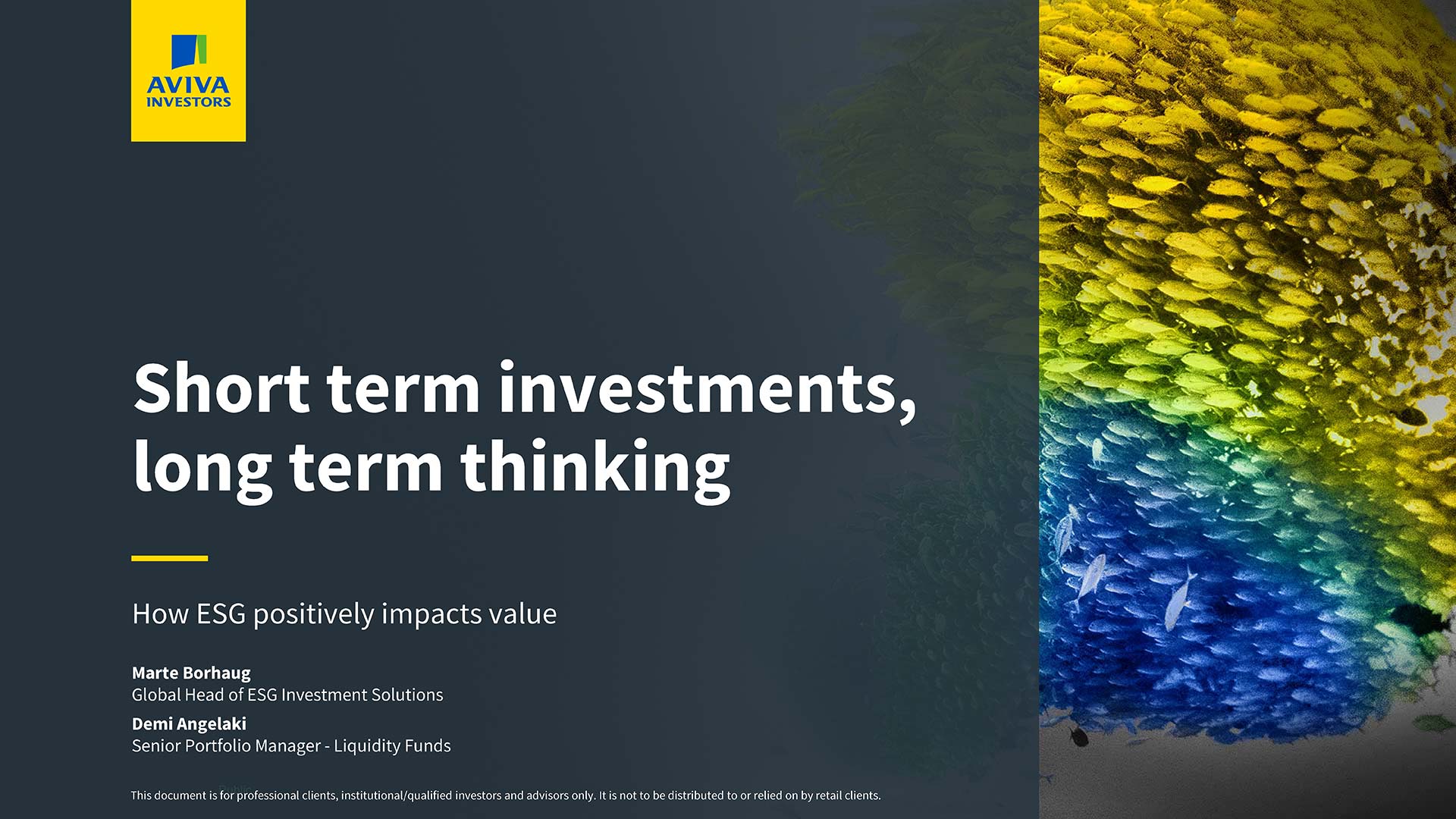 AVIVA
INVESTORS

Short term investments, long term thinking

How ESG positively impacts value

Marte Borhaug
Global Head of ESG Investment Solutions

Demi Angelaki
Senior Portfolio Manager - Liquidity Funds

This document is for professional clients, institutional/qualified investors and advisors only. It is not to be distributed to or relied on by retail clients.